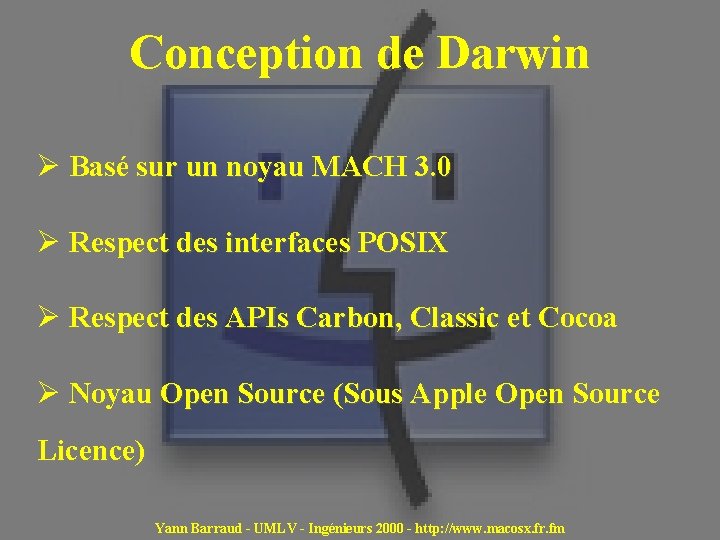 Conception de Darwin

➢ Basé sur un noyau MACH 3.0

➢ Respect des interfaces POSIX

➢ Respect des APIs Carbon, Classic et Cocoa

➢ Noyau Open Source (Sous Apple Open Source Licence)

Yann Barraud - UMLV - Ingénieurs 2000 - http://www.macosx.fr.fm